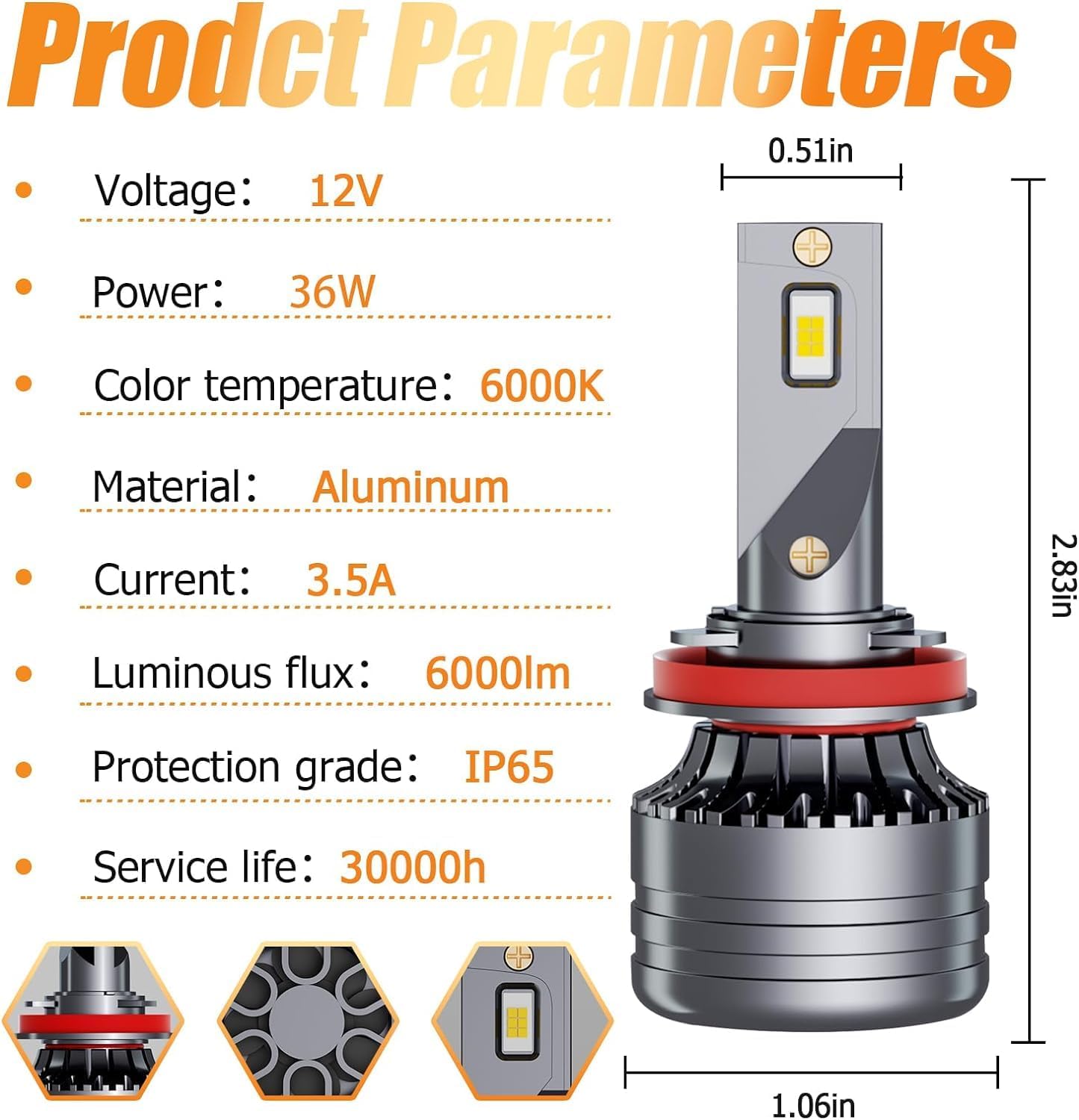 Prodct Parameters

Voltage： 12V

Power： 36W

Color temperature： 6000K

Material： Aluminum

Current： 3.5A

Luminous flux： 6000lm

Protection grade： IP65

Service life： 30000h

0.51in

2.83in

1.06in